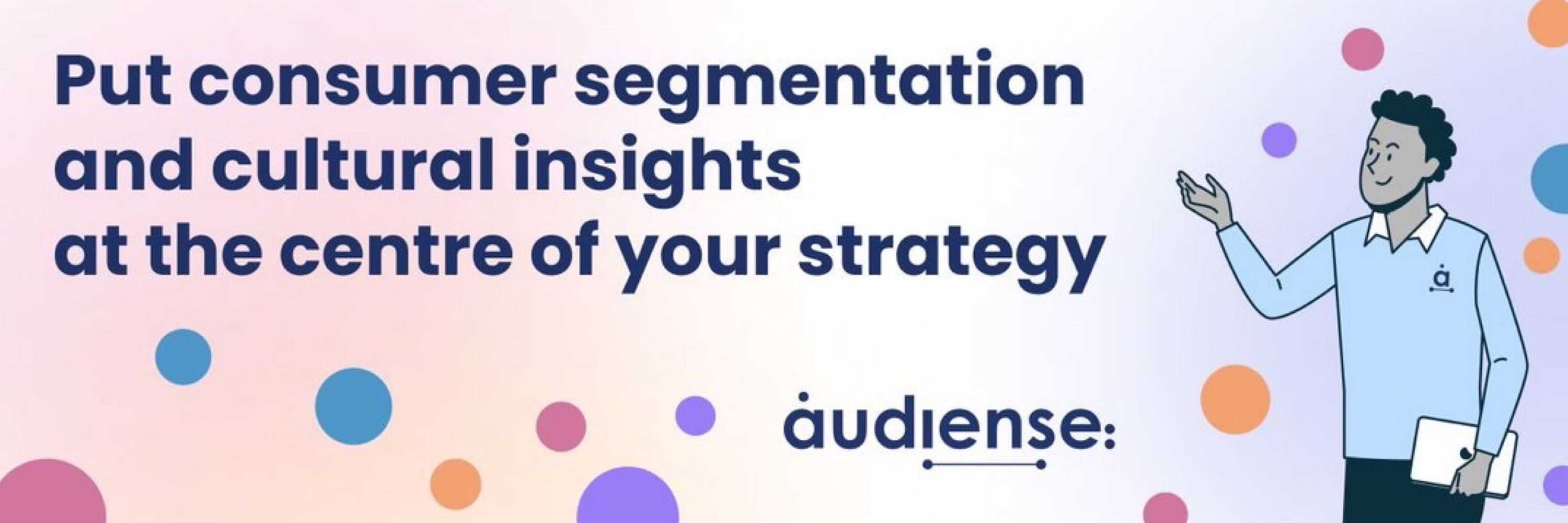 Put consumer segmentation and cultural insights at the centre of your strategy

audiense:

a